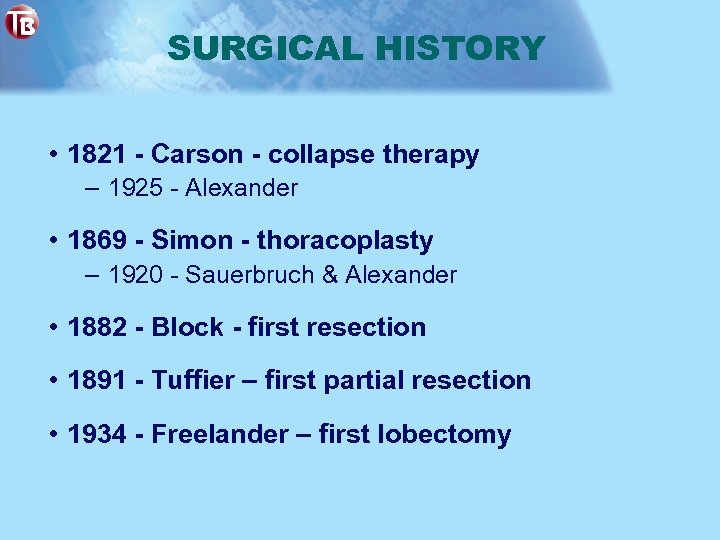 TB

SURGICAL HISTORY

• 1821 - Carson - collapse therapy
– 1925 - Alexander

• 1869 - Simon - thoracoplasty
– 1920 - Sauerbruch & Alexander

• 1882 - Block - first resection

• 1891 - Tuffier – first partial resection

• 1934 - Freelander – first lobectomy